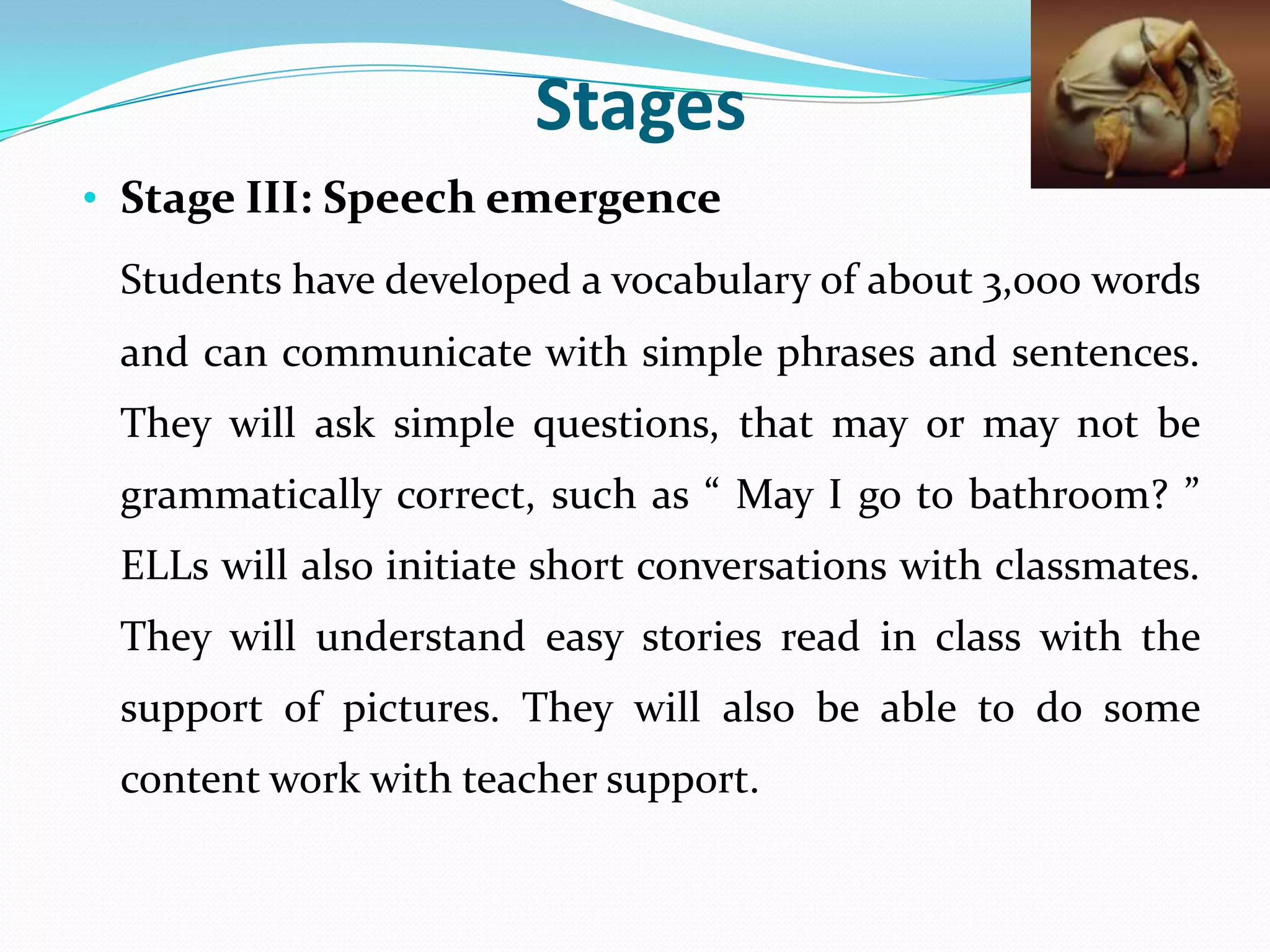 Stages

• Stage III: Speech emergence

Students have developed a vocabulary of about 3,000 words and can communicate with simple phrases and sentences. They will ask simple questions, that may or may not be grammatically correct, such as “ May I go to bathroom? ” ELLs will also initiate short conversations with classmates. They will understand easy stories read in class with the support of pictures. They will also be able to do some content work with teacher support.